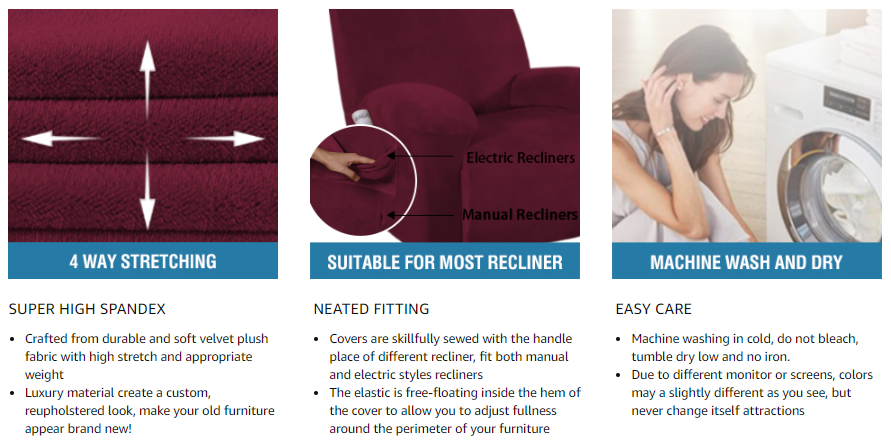 4 WAY STRETCHING

SUPER HIGH SPANDEX

- Crafted from durable and soft velvet plush fabric with high stretch and appropriate weight
- Luxury material create a custom, reupholstered look, make your old furniture appear brand new!

Electric Recliners

Manual Recliners

SUITABLE FOR MOST RECLINER

NEATED FITTING

- Covers are skillfully sewed with the handle place of different recliner, fit both manual and electric styles recliners
- The elastic is free-floating inside the hem of the cover to allow you to adjust fullness around the perimeter of your furniture

MACHINE WASH AND DRY

EASY CARE

- Machine washing in cold, do not bleach, tumble dry low and no iron.
- Due to different monitor or screens, colors may a slightly different as you see, but never change itself attractions